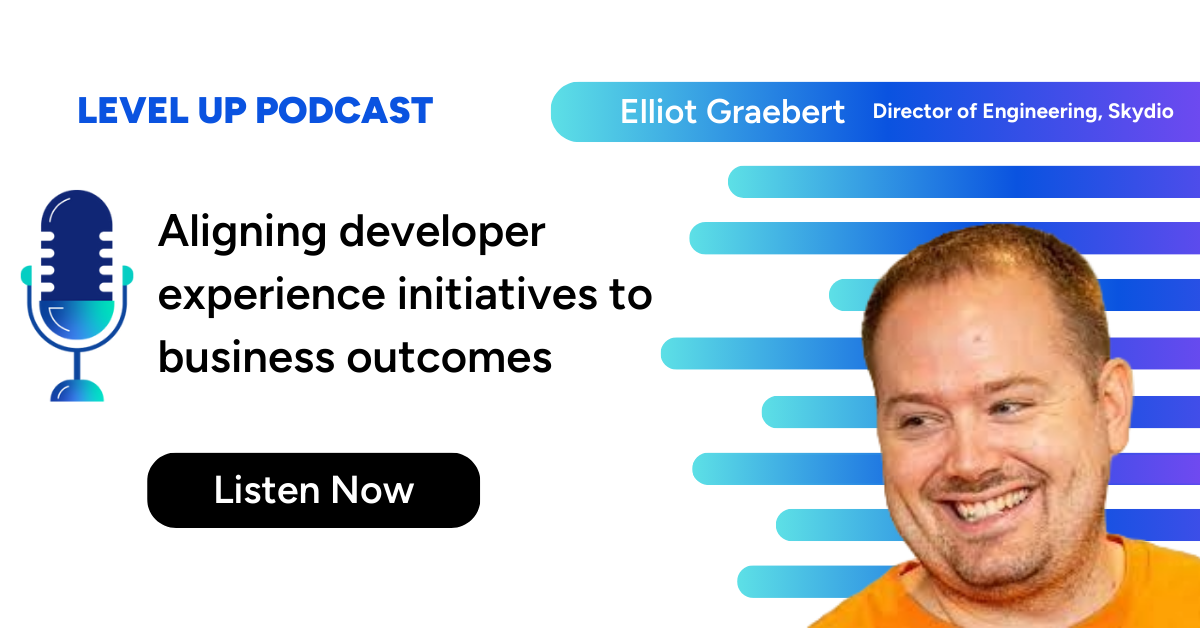 LEVEL UP PODCAST

Elliot Graebert Director of Engineering, Skydio

Aligning developer experience initiatives to business outcomes

Listen Now